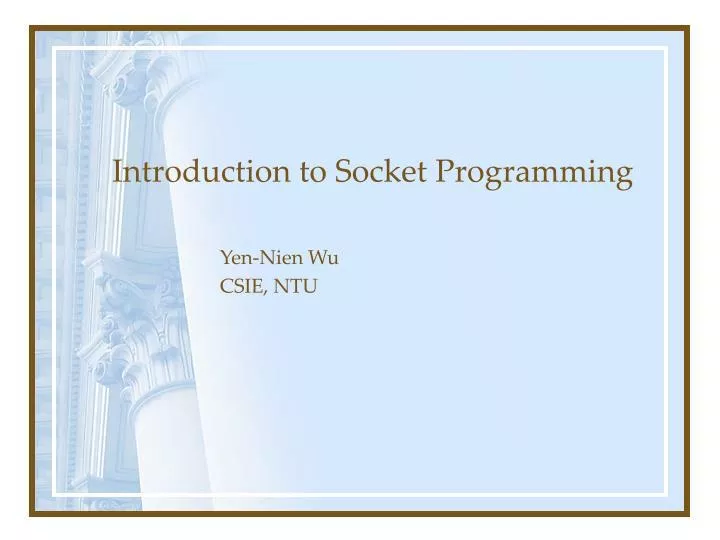 Introduction to Socket Programming

Yen-Nien Wu
CSIE, NTU